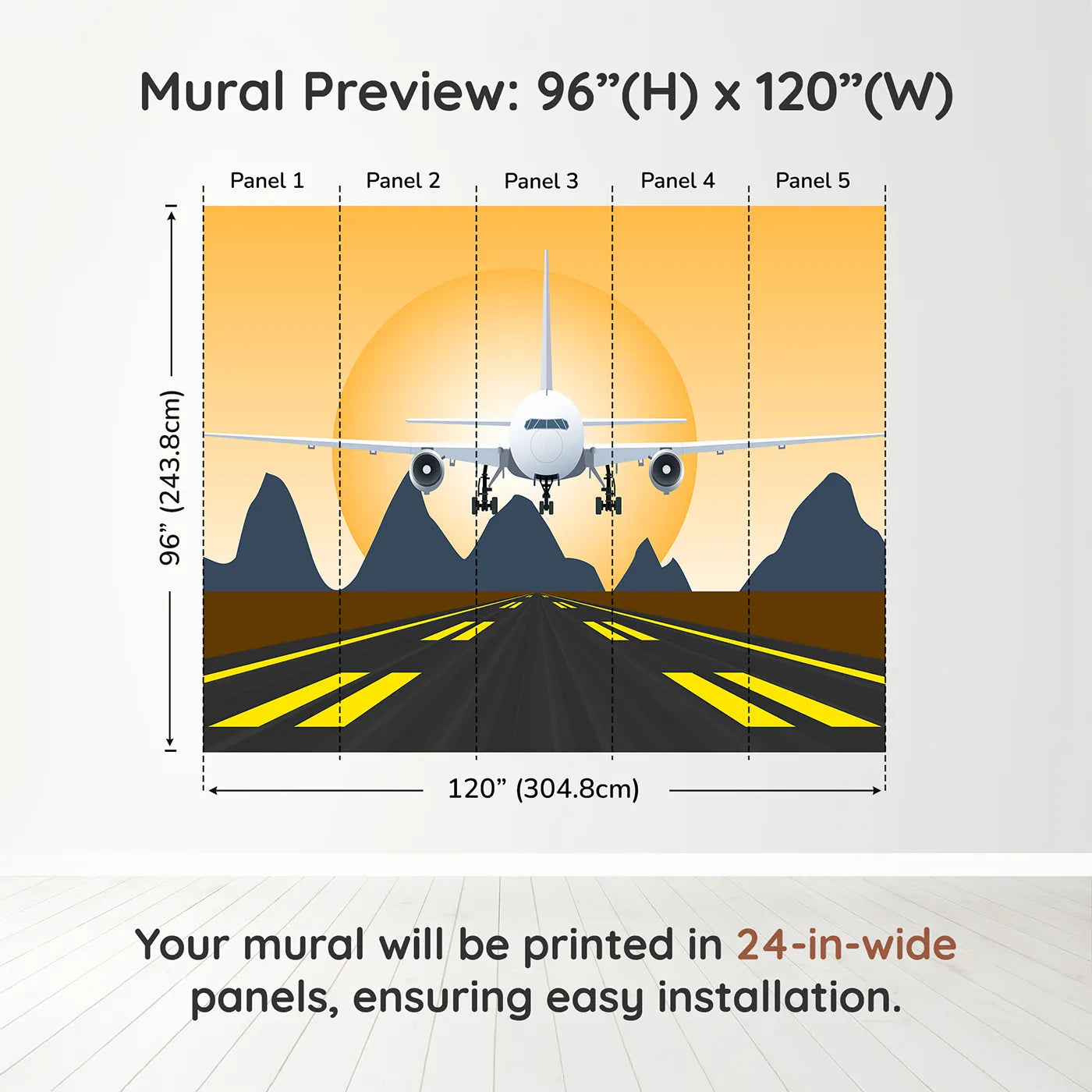 Mural Preview: 96”(H) x 120”(W)

Panel 1
Panel 2
Panel 3
Panel 4
Panel 5

96” (243.8cm)

120” (304.8cm)

Your mural will be printed in 24-in-wide panels, ensuring easy installation.